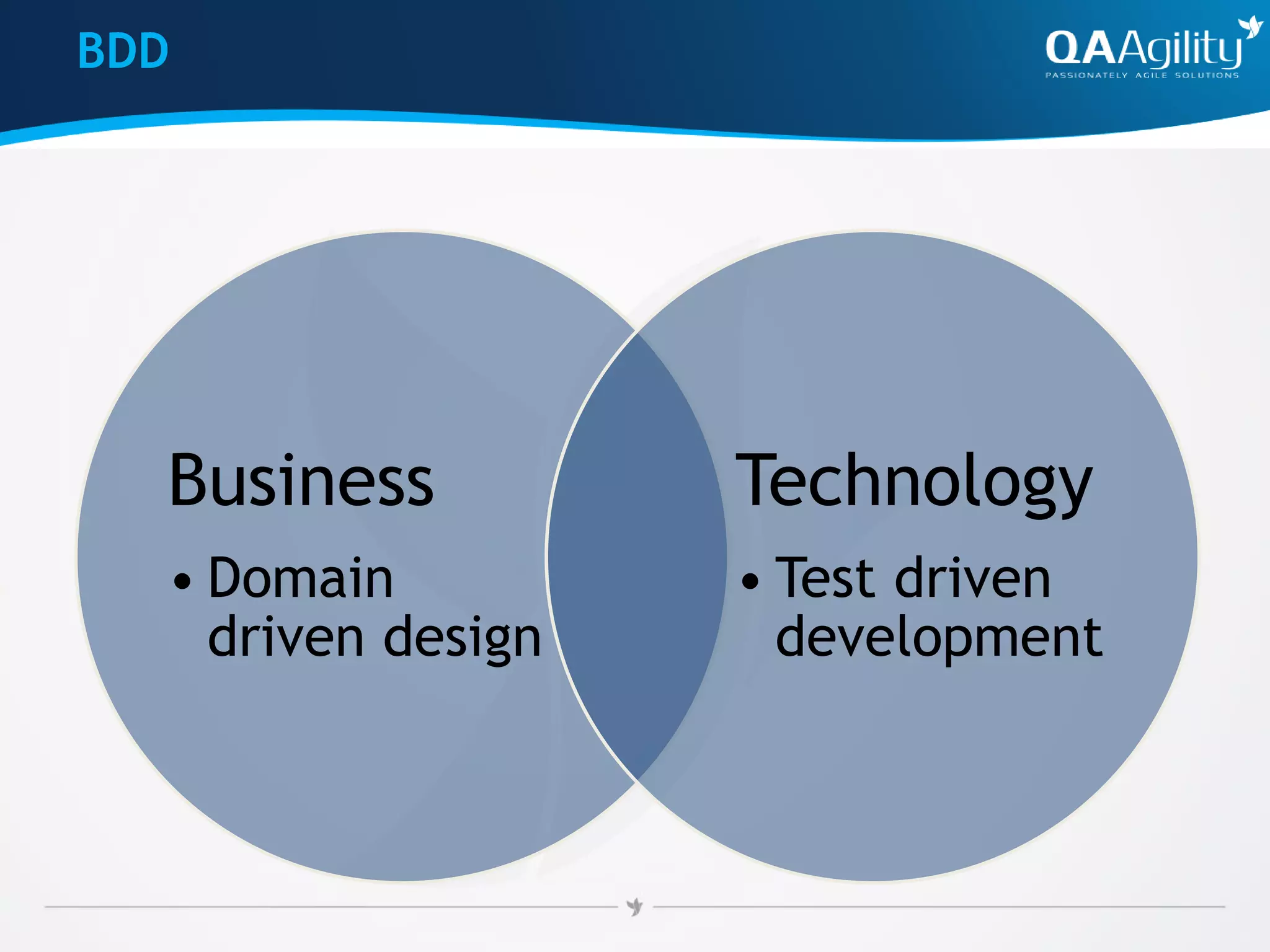 BDD

QAAgility
PASSIONATELY AGILE SOLUTIONS

Business

• Domain driven design

Technology

• Test driven development